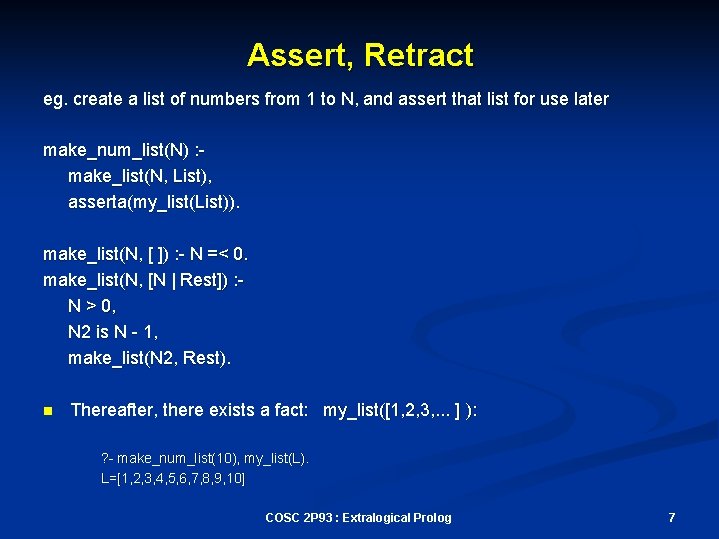 Assert, Retract

eg. create a list of numbers from 1 to N, and assert that list for use later

make_num_list(N) :-
make_list(N, List),
asserta(my_list(List)).

make_list(N, [ ]) :- N =< 0.
make_list(N, [N | Rest]) :-
N > 0,
N2 is N - 1,
make_list(N2, Rest).

Thereafter, there exists a fact: my_list([1,2,3,... ] ):

?- make_num_list(10), my_list(L).
L=[1,2,3,4,5,6,7,8,9,10]

COSC 2P93 : Extralogical Prolog

7